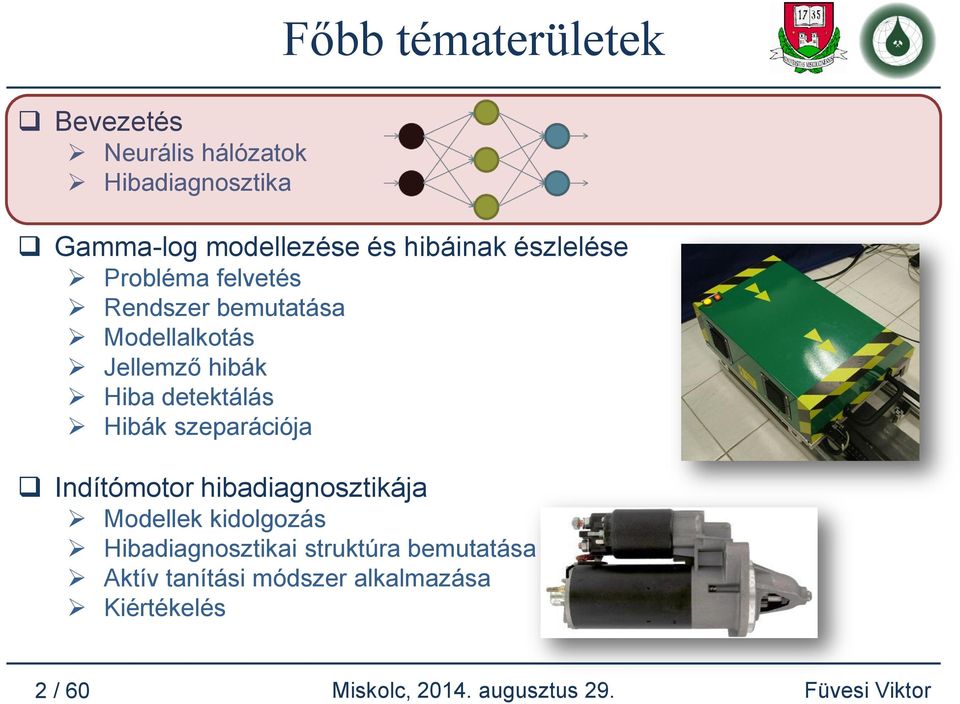 Főbb tématerületek

17 35

❑ Bevezetés
➢ Neurális hálózatok
➢ Hibadiagnosztika

❑ Gamma-log modellezése és hibáinak észlelése
➢ Probléma felvetés
➢ Rendszer bemutatása
➢ Modellalkotás
➢ Jellemző hibák
➢ Hiba detektálás
➢ Hibák szeparációja

❑ Indítómotor hibadiagnosztikája
➢ Modellek kidolgozás
➢ Hibadiagnosztikai struktúra bemutatása
➢ Aktív tanítási módszer alkalmazása
➢ Kiértékelés

2 / 60 Miskolc, 2014. augusztus 29. Füvesi Viktor